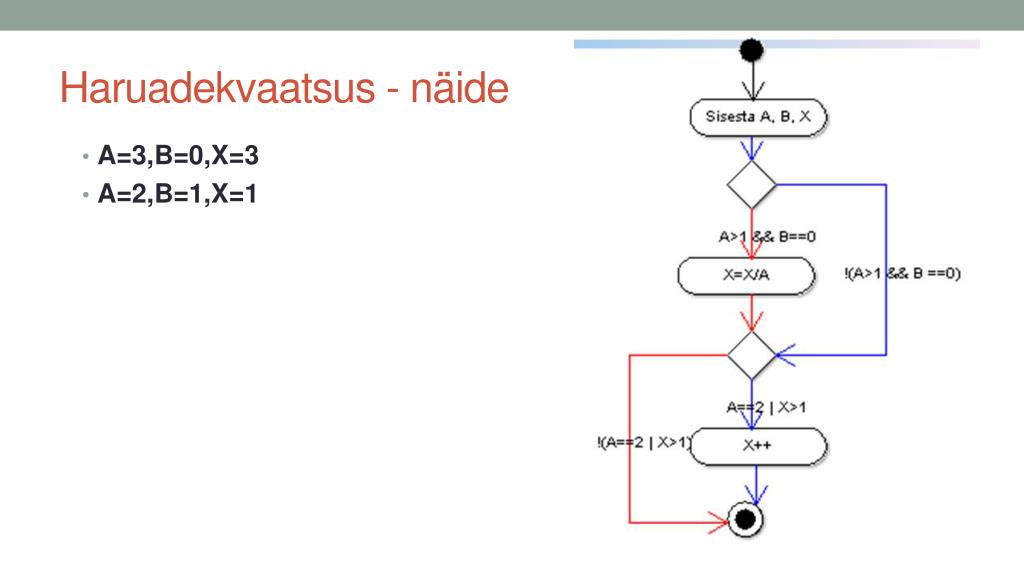 Haruadekvaatsus - näide

• A=3,B=0,X=3
• A=2,B=1,X=1

Sisesta A, B, X

A>1 && B==0

X=X/A

!(A>1 && B ==0)

A==2 | X>1

!(A==2 | X>1)

X++